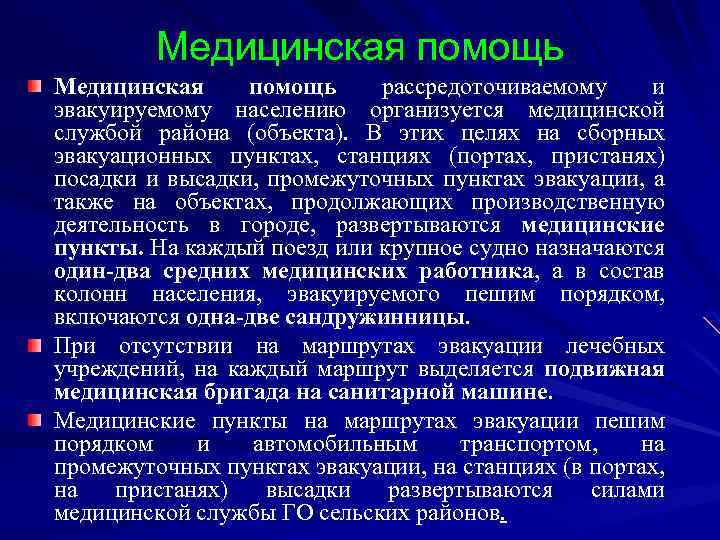 Медицинская помощь

Медицинская помощь рассредоточиваемому и эвакуируемому населению организуется медицинской службой района (объекта). В этих целях на сборных эвакуационных пунктах, станциях (портах, пристанях) посадки и высадки, промежуточных пунктах эвакуации, а также на объектах, продолжающих производственную деятельность в городе, развертываются медицинские пункты. На каждый поезд или крупное судно назначаются один-два средних медицинских работника, а в состав колонн населения, эвакуируемого пешим порядком, включаются одна-две сандружинницы.

При отсутствии на маршрутах эвакуации лечебных учреждений, на каждый маршрут выделяется подвижная медицинская бригада на санитарной машине.

Медицинские пункты на маршрутах эвакуации пешим порядком и автомобильным транспортом, на промежуточных пунктах эвакуации, на станциях (в портах, на пристанях) высадки развертываются силами медицинской службы ГО сельских районов.